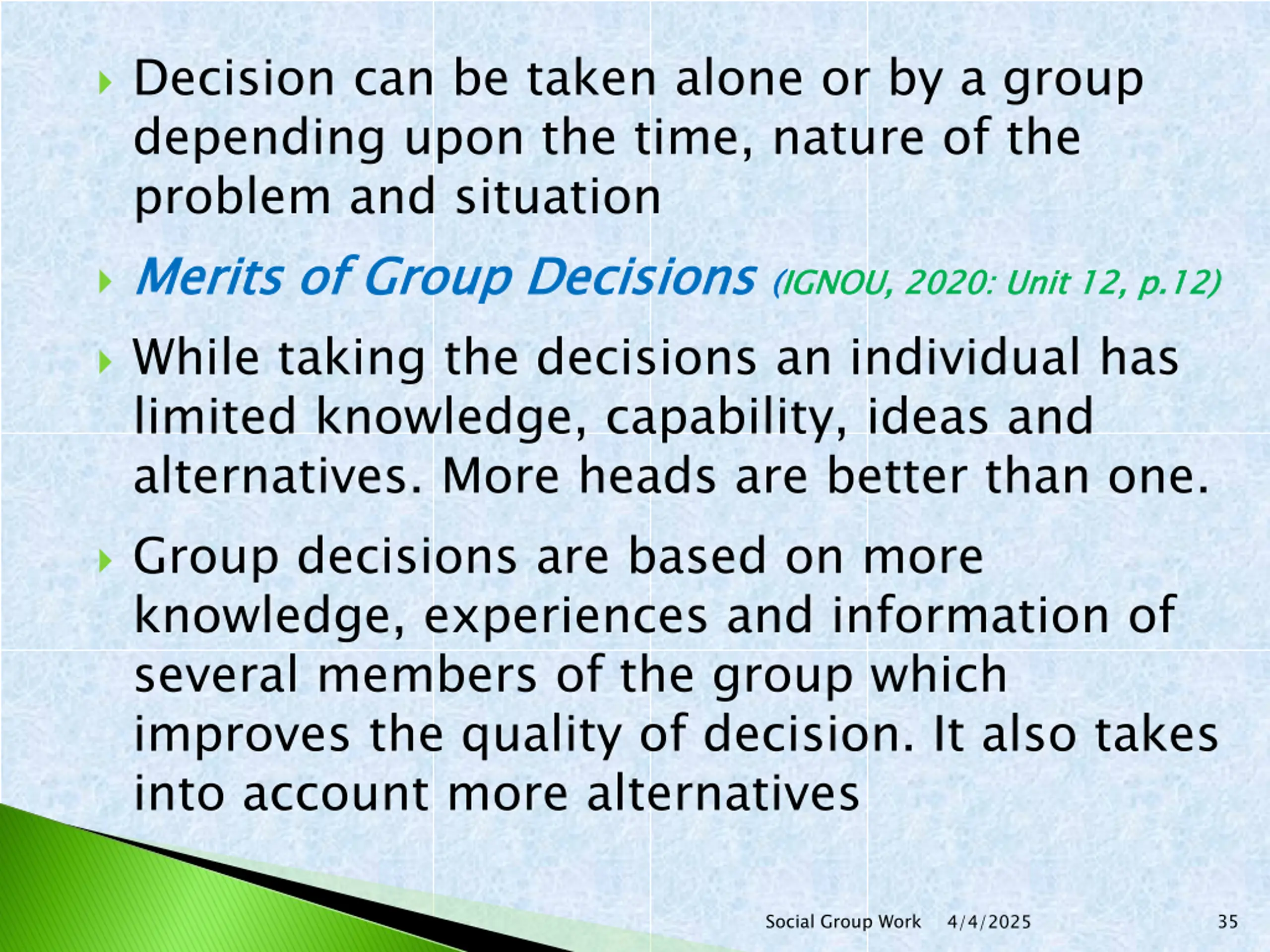 Decision can be taken alone or by a group depending upon the time, nature of the problem and situation

Merits of Group Decisions (IGNOU, 2020: Unit 12, p.12)

While taking the decisions an individual has limited knowledge, capability, ideas and alternatives. More heads are better than one.

Group decisions are based on more knowledge, experiences and information of several members of the group which improves the quality of decision. It also takes into account more alternatives

Social Group Work 4/4/2025 35